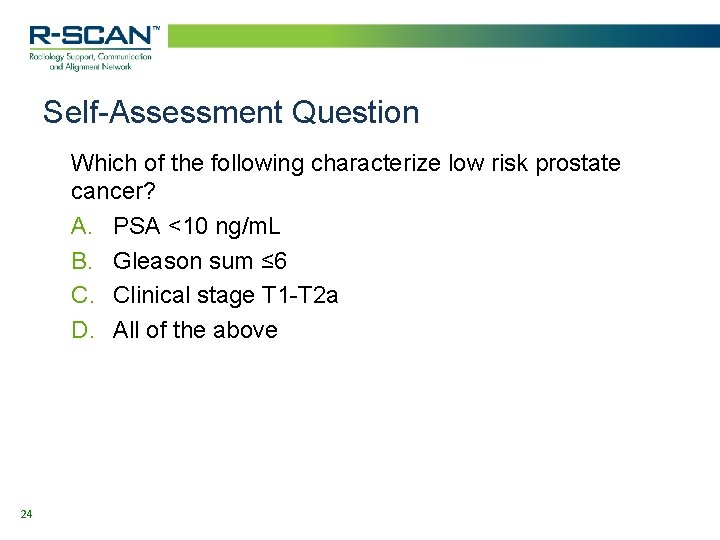 R-SCAN™
Radiology Support, Communication and Alignment Network

Self-Assessment Question

Which of the following characterize low risk prostate cancer?

A. PSA <10 ng/mL
B. Gleason sum ≤6
C. Clinical stage T1-T2a
D. All of the above

24